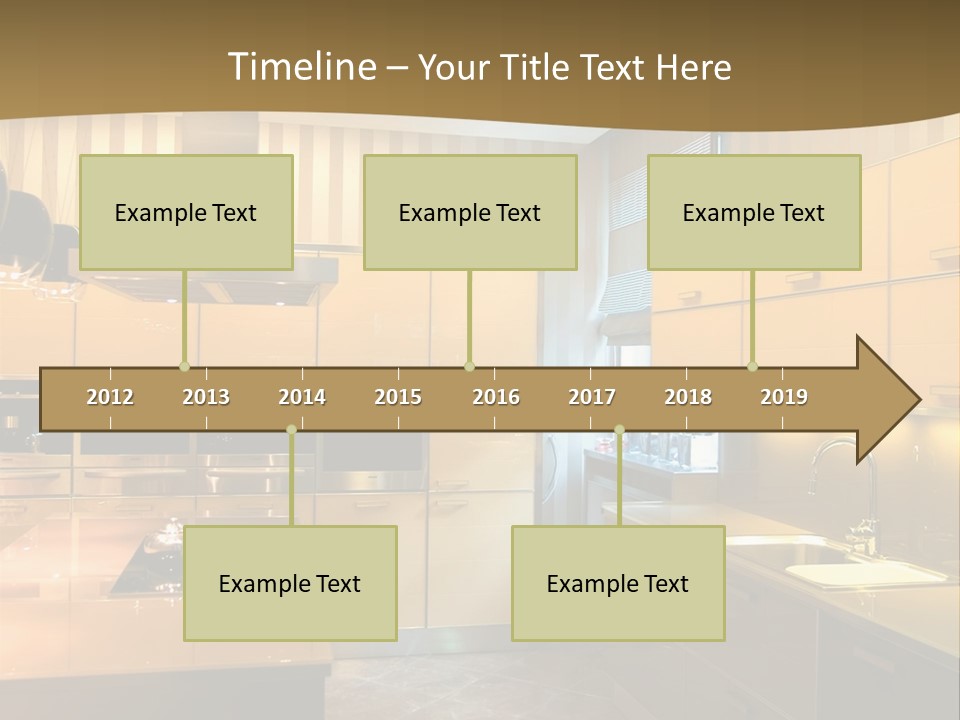 Timeline – Your Title Text Here

Example Text

Example Text

Example Text

2012 2013 2014 2015 2016 2017 2018 2019

Example Text

Example Text